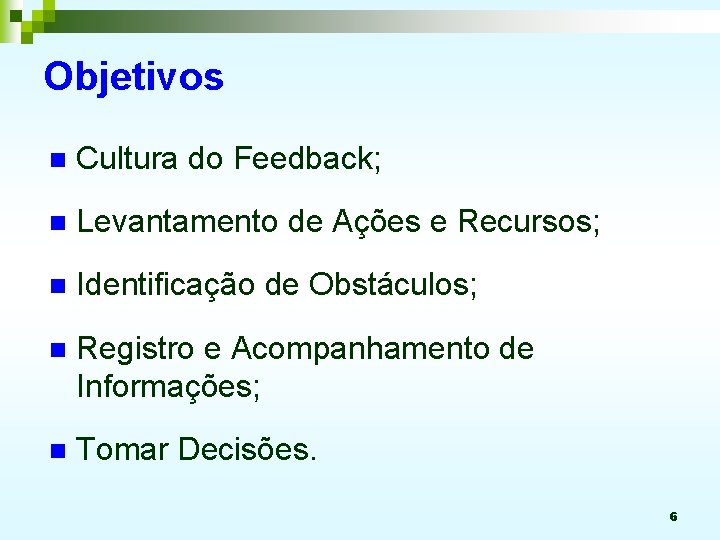 Objetivos

- Cultura do Feedback;
- Levantamento de Ações e Recursos;
- Identificação de Obstáculos;
- Registro e Acompanhamento de Informações;
- Tomar Decisões.

6